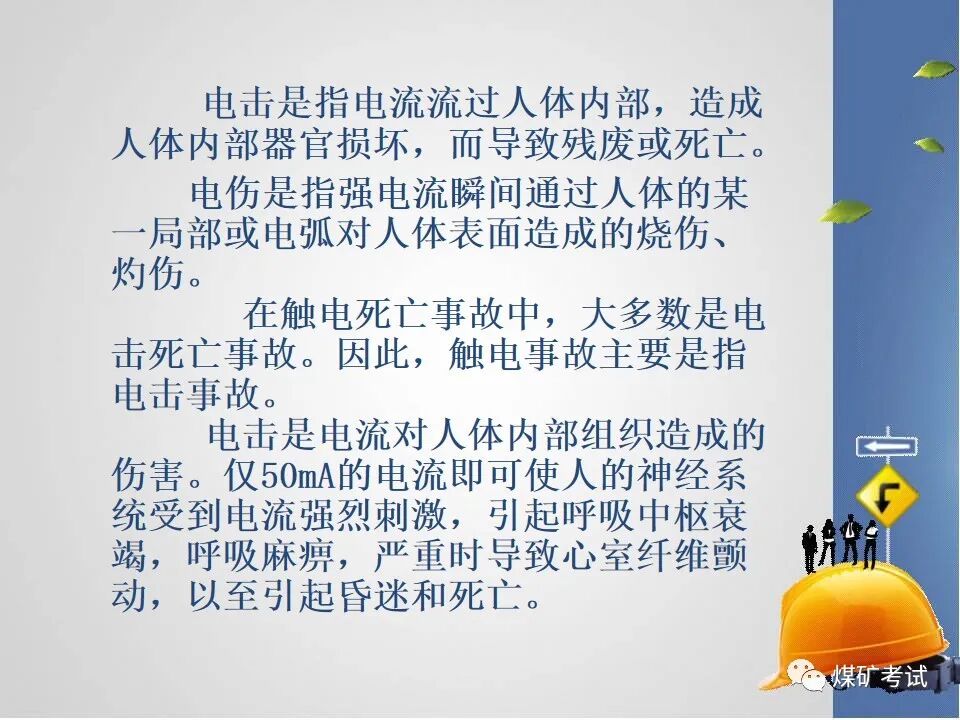 电击是指电流流过人体内部，造成人体内部器官损坏，而导致残废或死亡。

电伤是指强电流瞬间通过人体的某一局部或电弧对人体表面造成的烧伤、灼伤。

在触电死亡事故中，大多数是电击死亡事故。因此，触电事故主要是指电击事故。

电击是电流对人体内部组织造成的伤害。仅50mA的电流即可使人的神经系统受到电流强烈刺激，引起呼吸中枢衰竭，呼吸麻痹，严重时导致心室纤维颤动，以至引起昏迷和死亡。

煤矿考试